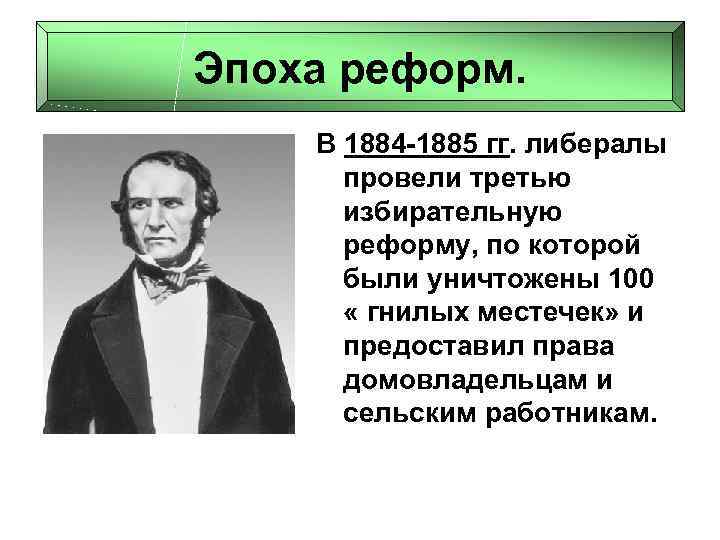 Эпоха реформ.

В 1884-1885 гг. либералы провели третью избирательную реформу, по которой были уничтожены 100 « гнилых местечек» и предоставил права домовладельцам и сельским работникам.